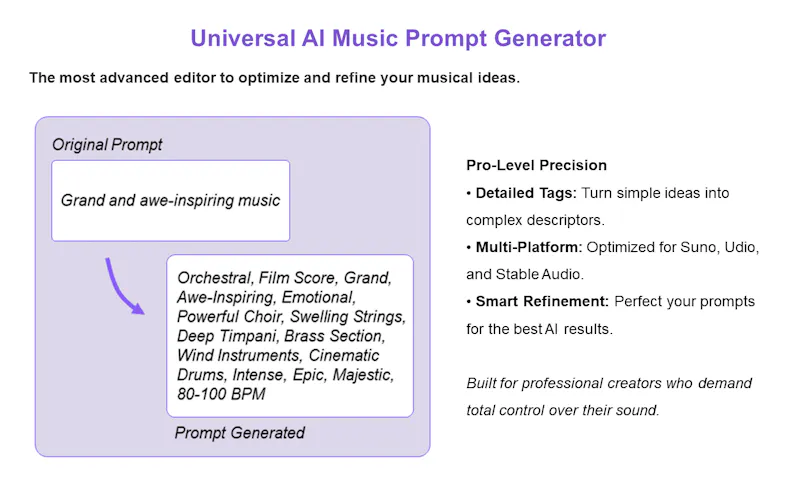 Universal AI Music Prompt Generator

The most advanced editor to optimize and refine your musical ideas.

Original Prompt

Grand and awe-inspiring music

Orchestral, Film Score, Grand, Awe-Inspiring, Emotional, Powerful Choir, Swelling Strings, Deep Timpani, Brass Section, Wind Instruments, Cinematic Drums, Intense, Epic, Majestic, 80-100 BPM

Prompt Generated

Pro-Level Precision

• Detailed Tags: Turn simple ideas into complex descriptors.

• Multi-Platform: Optimized for Suno, Udio, and Stable Audio.

• Smart Refinement: Perfect your prompts for the best AI results.

Built for professional creators who demand total control over their sound.